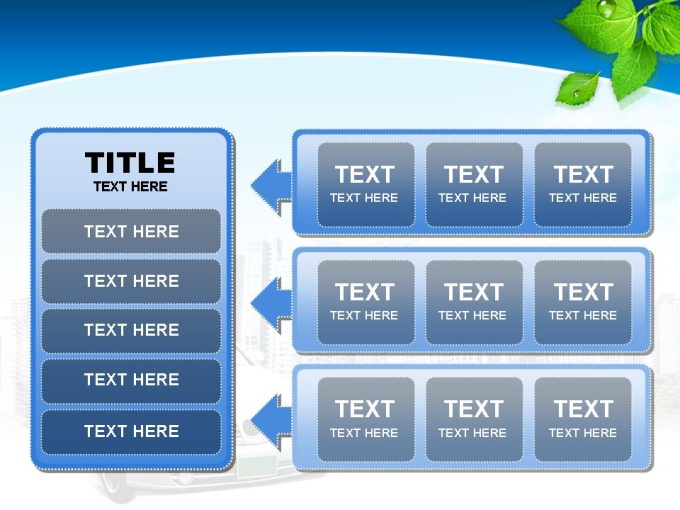 TITLE
TEXT HERE

TEXT HERE

TEXT HERE

TEXT HERE

TEXT HERE

TEXT HERE

TEXT
TEXT HERE

TEXT
TEXT HERE

TEXT
TEXT HERE

TEXT
TEXT HERE

TEXT
TEXT HERE

TEXT
TEXT HERE

TEXT
TEXT HERE

TEXT
TEXT HERE

TEXT
TEXT HERE